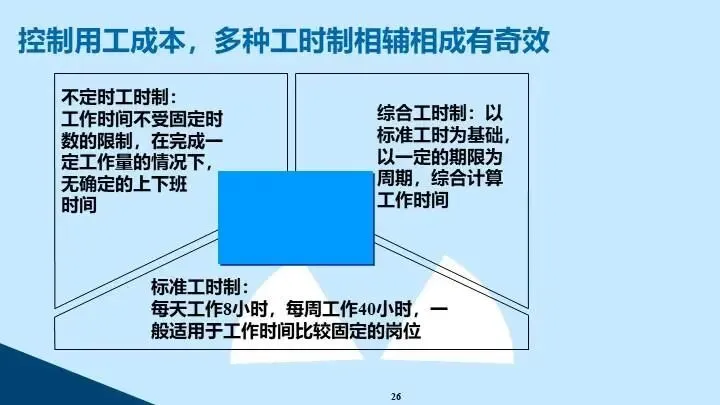 控制用工成本，多种工时制相辅相成有奇效

不定时工时制：
工作时间不受固定时数的限制，在完成一定工作量的情况下，无确定的上下班时间

综合工时制：以标准工时为基础，以一定的期限为周期，综合计算工作时间

标准工时制：
每天工作8小时，每周工作40小时，一般适用于工作时间比较固定的岗位

26